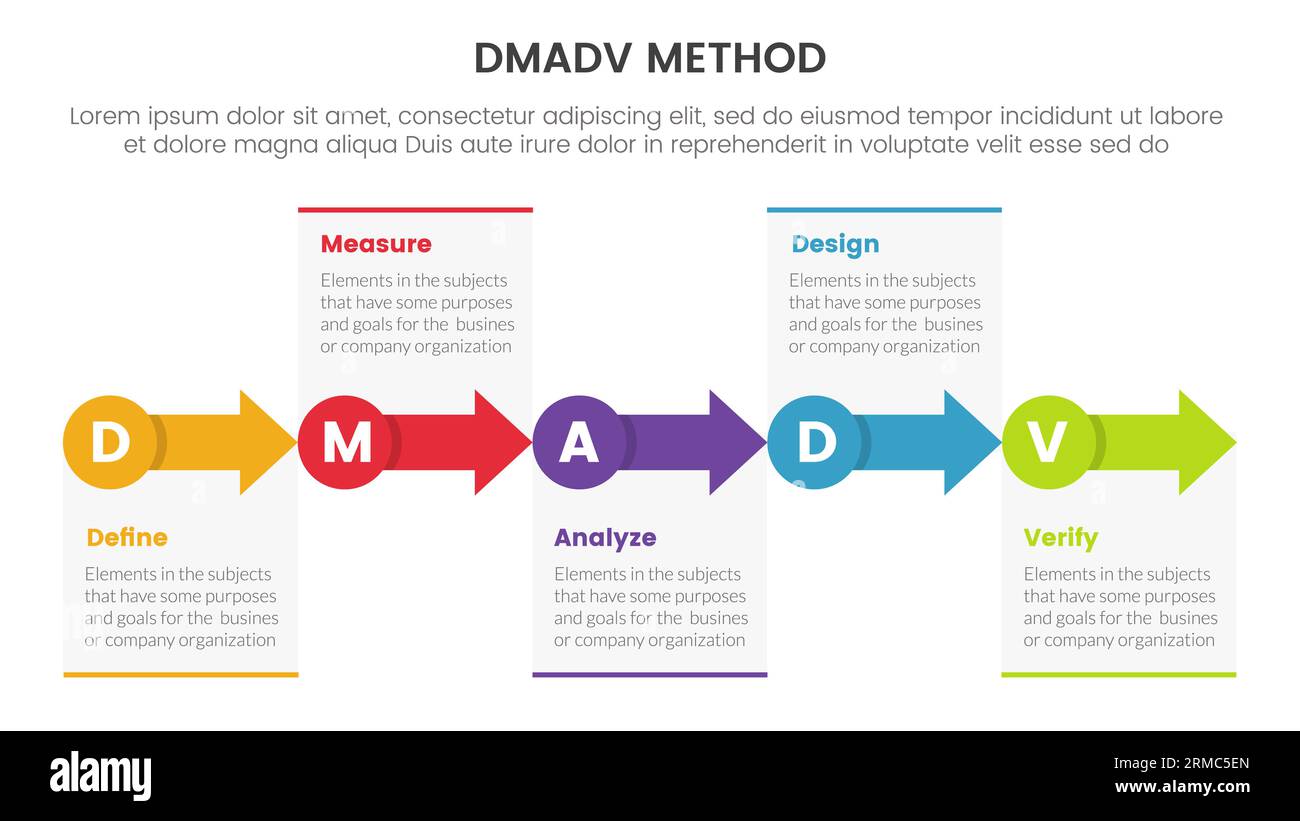 DMADV METHOD

Lorem ipsum dolor sit amet, consectetur adipiscing elit, sed do eiusmod tempor incididunt ut labore et dolore magna aliqua Duis aute irure dolor in reprehenderit in voluptate velit esse sed do

Measure

Elements in the subjects that have some purposes and goals for the busines or company organization

Design

Elements in the subjects that have some purposes and goals for the busines or company organization

D

M

A

D

V

Define

Elements in the subjects that have some purposes and goals for the busines or company organization

Analyze

Elements in the subjects that have some purposes and goals for the busines or company organization

Verify

Elements in the subjects that have some purposes and goals for the busines or company organization

alamy

Image ID: 2RMC5EN
www.alamy.com